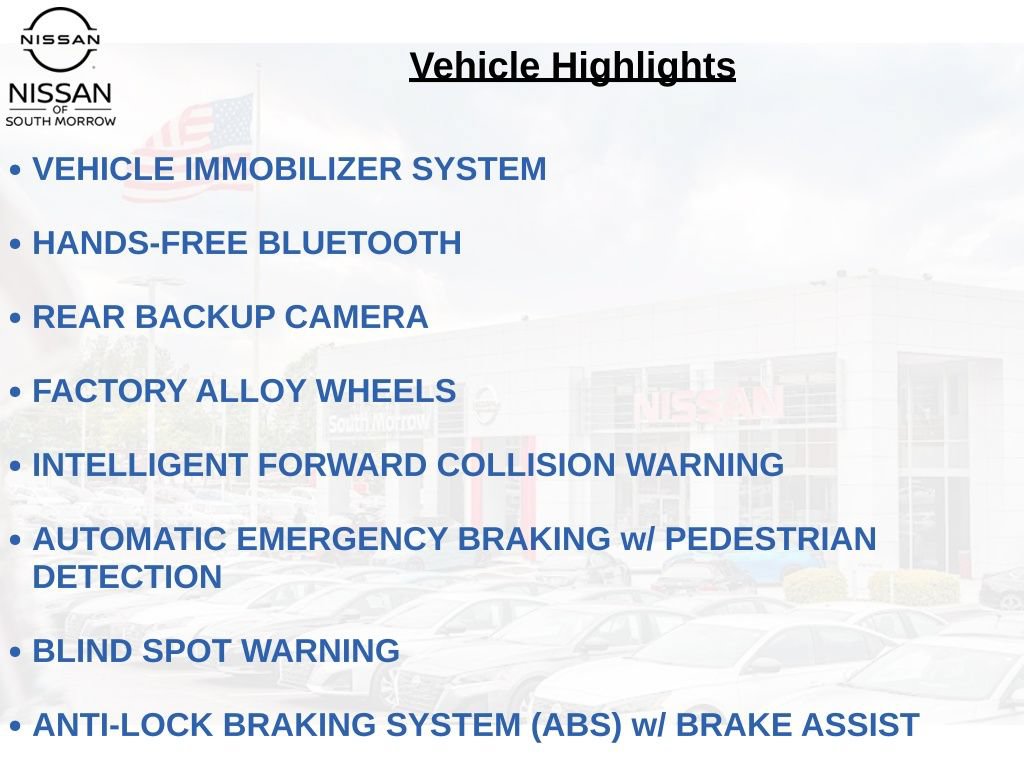 NISSAN

NISSAN
OF
SOUTH MORROW

Vehicle Highlights

• VEHICLE IMMOBILIZER SYSTEM

• HANDS-FREE BLUETOOTH

• REAR BACKUP CAMERA

• FACTORY ALLOY WHEELS

• INTELLIGENT FORWARD COLLISION WARNING

• AUTOMATIC EMERGENCY BRAKING w/ PEDESTRIAN DETECTION

• BLIND SPOT WARNING

• ANTI-LOCK BRAKING SYSTEM (ABS) w/ BRAKE ASSIST

South Morrow

NISSAN